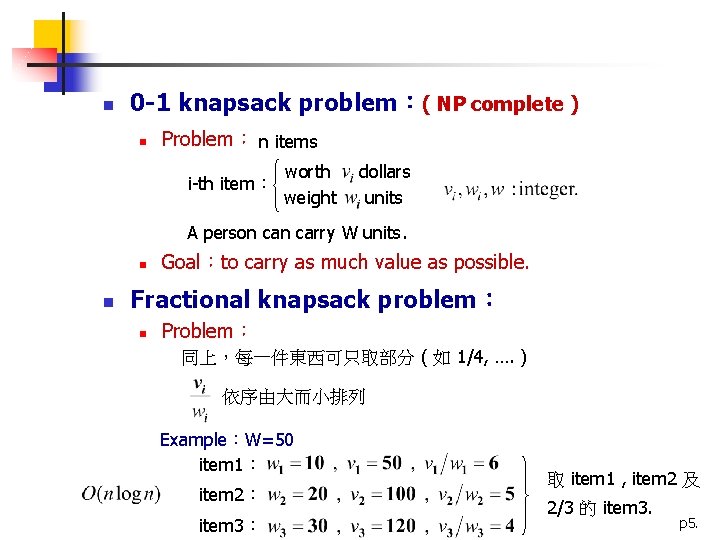 0-1 knapsack problem：( NP complete )

Problem： n items

i-th item：$\begin{cases} \text{worth } v_i \text{ dollars} \\ \text{weight } w_i \text{ units} \end{cases}$ $v_i, w_i, w$ : integer.

A person can carry W units.

Goal：to carry as much value as possible.

Fractional knapsack problem：

Problem：

同上，每一件東西可只取部分 ( 如 1/4, .... )

$\frac{v_i}{w_i}$ 依序由大而小排列

Example：W=50

$O(n \log n)$

item1： $w_1 = 10$ ， $v_1 = 50$ ， $v_1/w_1 = 6$

item2： $w_2 = 20$ ， $v_2 = 100$ ， $v_2/w_2 = 5$

item3： $w_3 = 30$ ， $v_3 = 120$ ， $v_3/w_3 = 4$

取 item1 , item2 及 2/3 的 item3.

p5.